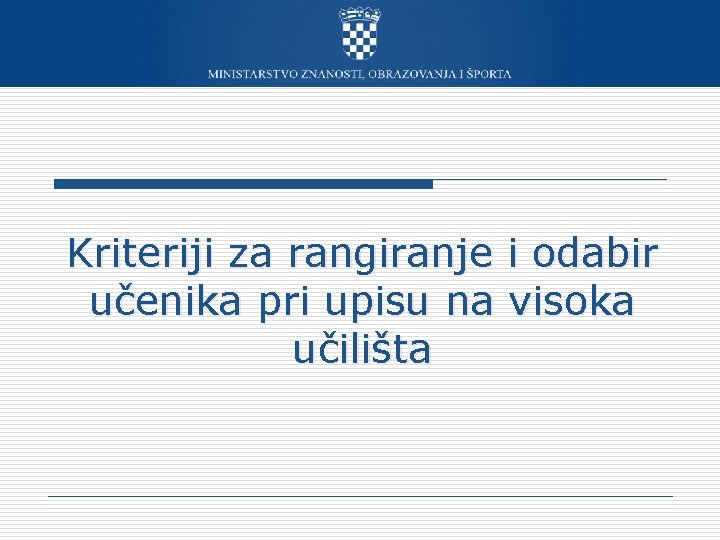 MINISTARSTVO ZNANOSTI, OBRAZOVANJA I ŠPORTA

Kriteriji za rangiranje i odabir učenika pri upisu na visoka učilišta